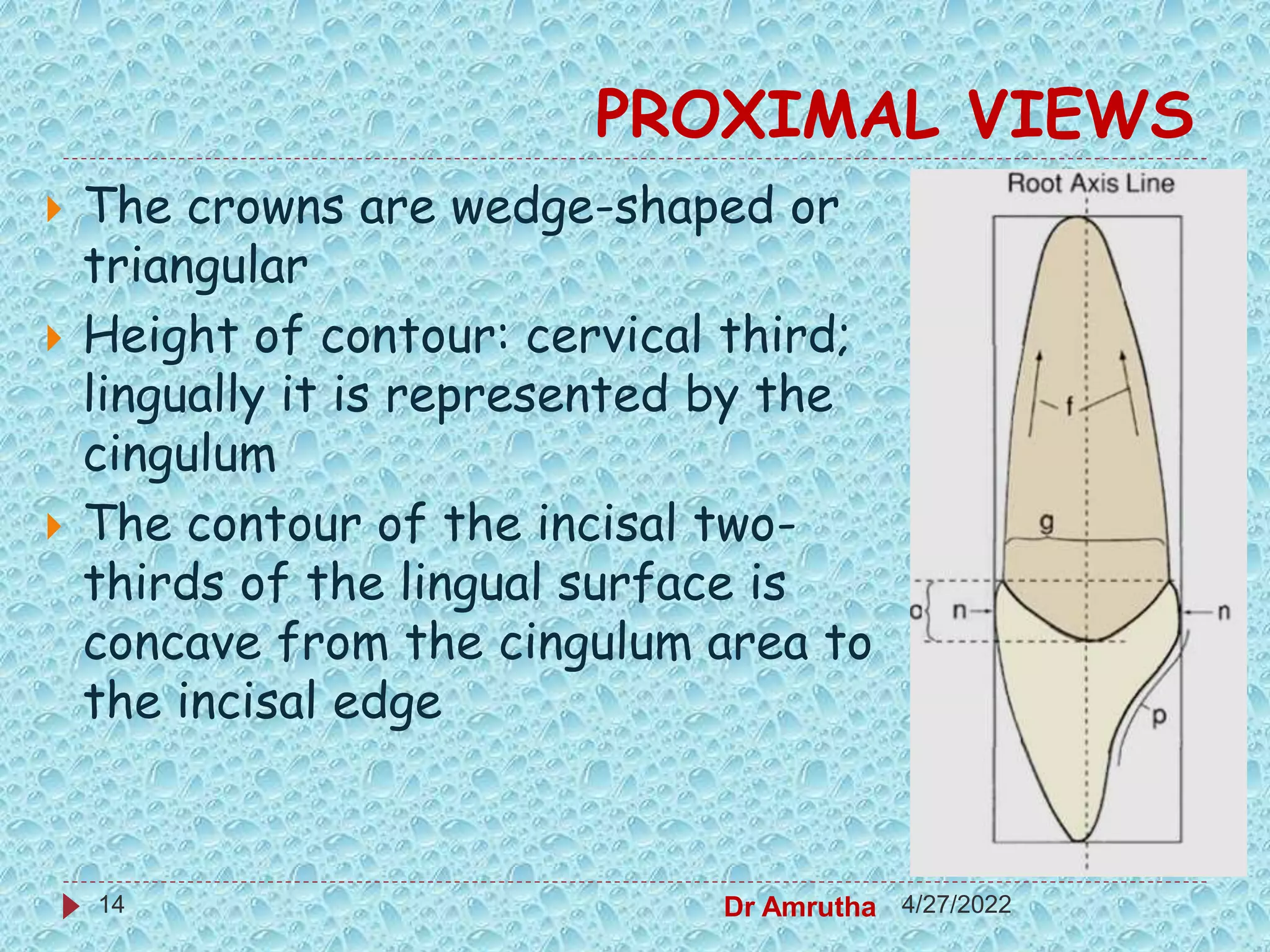 PROXIMAL VIEWS

The crowns are wedge-shaped or triangular

Height of contour: cervical third; lingually it is represented by the cingulum

The contour of the incisal two-thirds of the lingual surface is concave from the cingulum area to the incisal edge

Root Axis Line

f

g

o

n

n

p

14

Dr Amrutha

4/27/2022